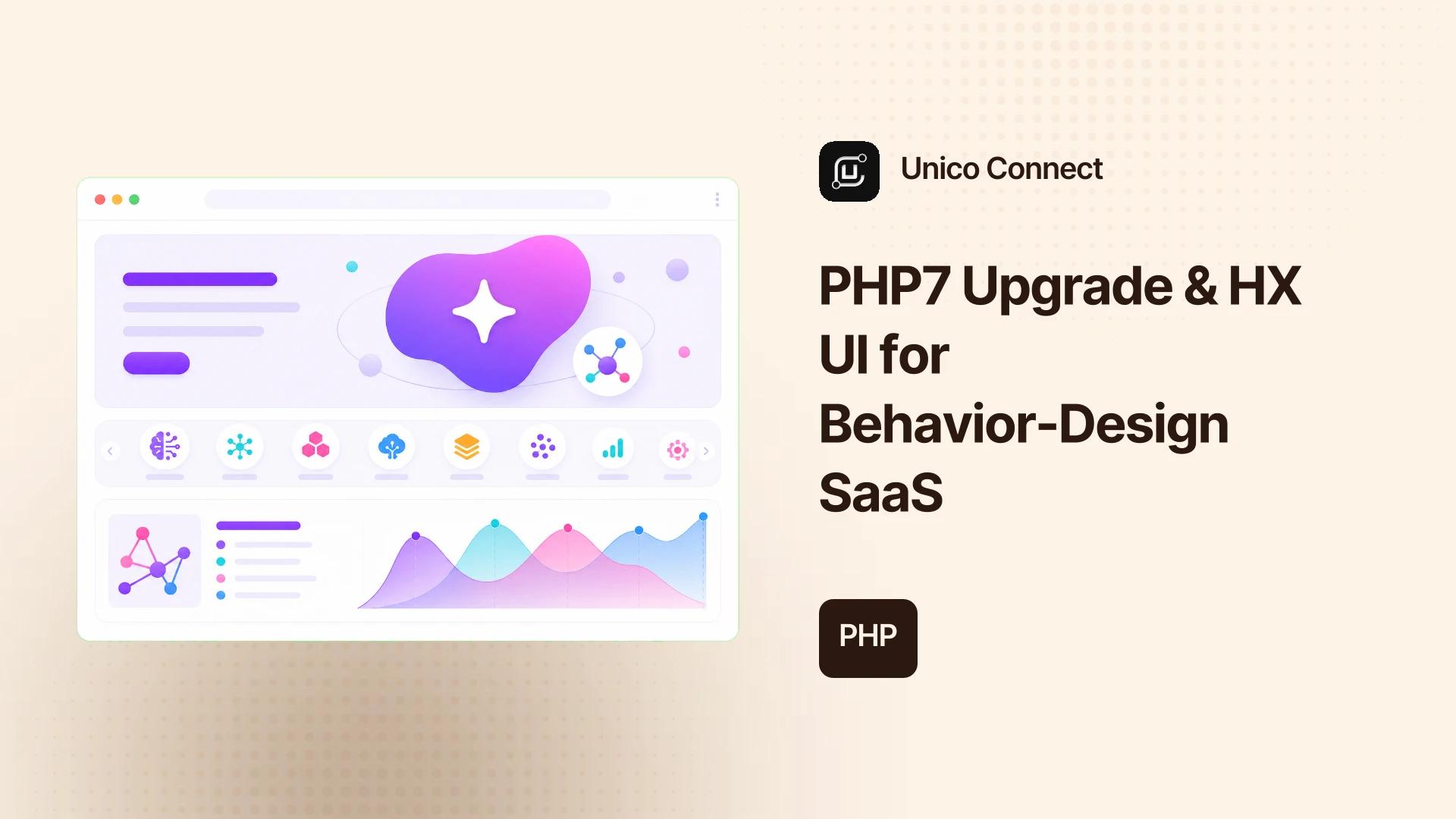 Unico Connect

PHP7 Upgrade & HX UI for Behavior-Design SaaS

PHP